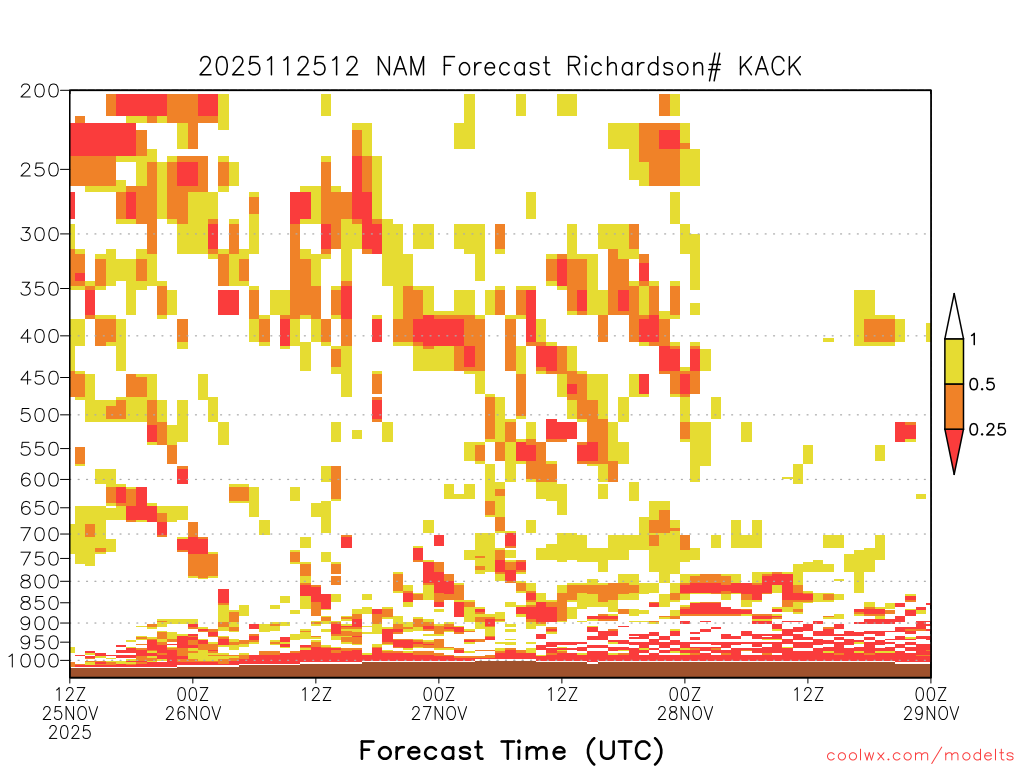 2025112512 NAM Forecast Richardson# KACK

200
250
300
350
400
450
500
550
600
650
700
750
800
850
900
950
1000

1
0.5
0.25

12Z 25NOV 2025
00Z 26NOV
12Z
00Z 27NOV
12Z
00Z 28NOV
12Z
00Z 29NOV

Forecast Time (UTC)

coolwx.com/modelts